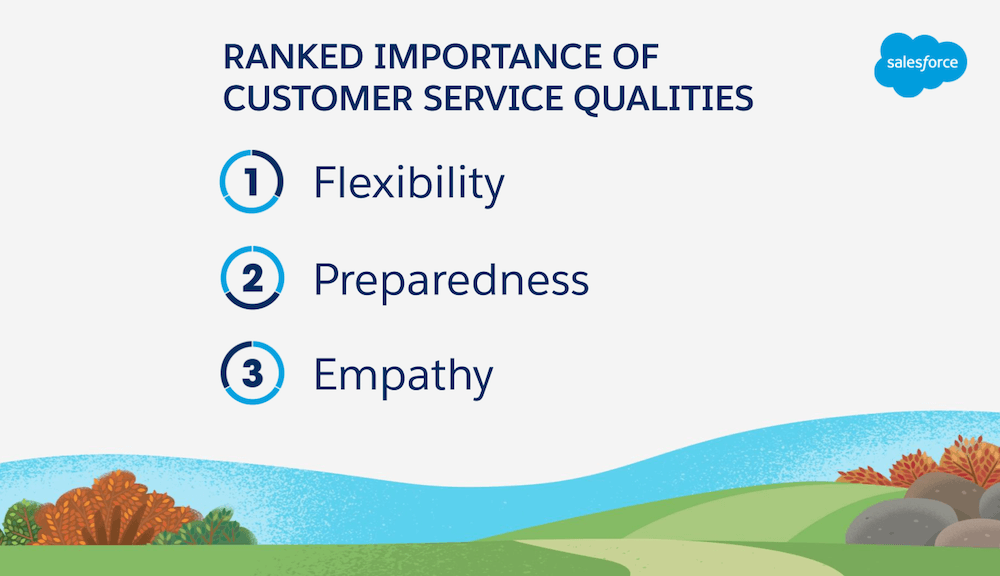 RANKED IMPORTANCE OF CUSTOMER SERVICE QUALITIES

salesforce

1 Flexibility

2 Preparedness

3 Empathy